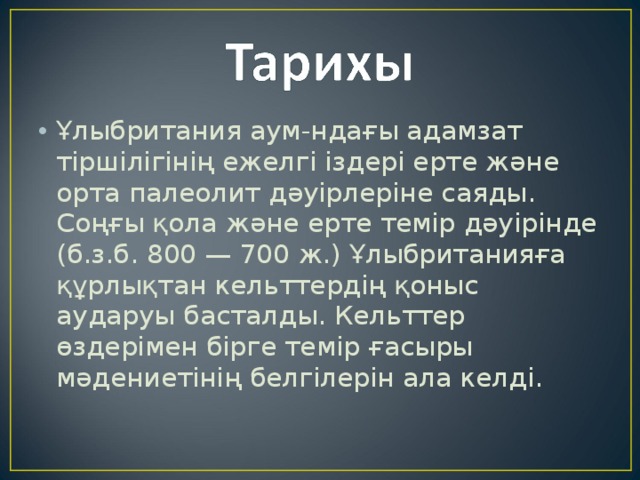 Тарихы

• Ұлыбритания аум-ндағы адамзат тіршілігінің ежелгі іздері ерте және орта палеолит дәуірлеріне саяды. Соңғы қола және ерте темір дәуірінде (б.з.б. 800 — 700 ж.) Ұлыбританияға құрлықтан кельттердің қоныс аударуы басталды. Кельттер өздерімен бірге темір ғасыры мәдениетінің белгілерін ала келді.